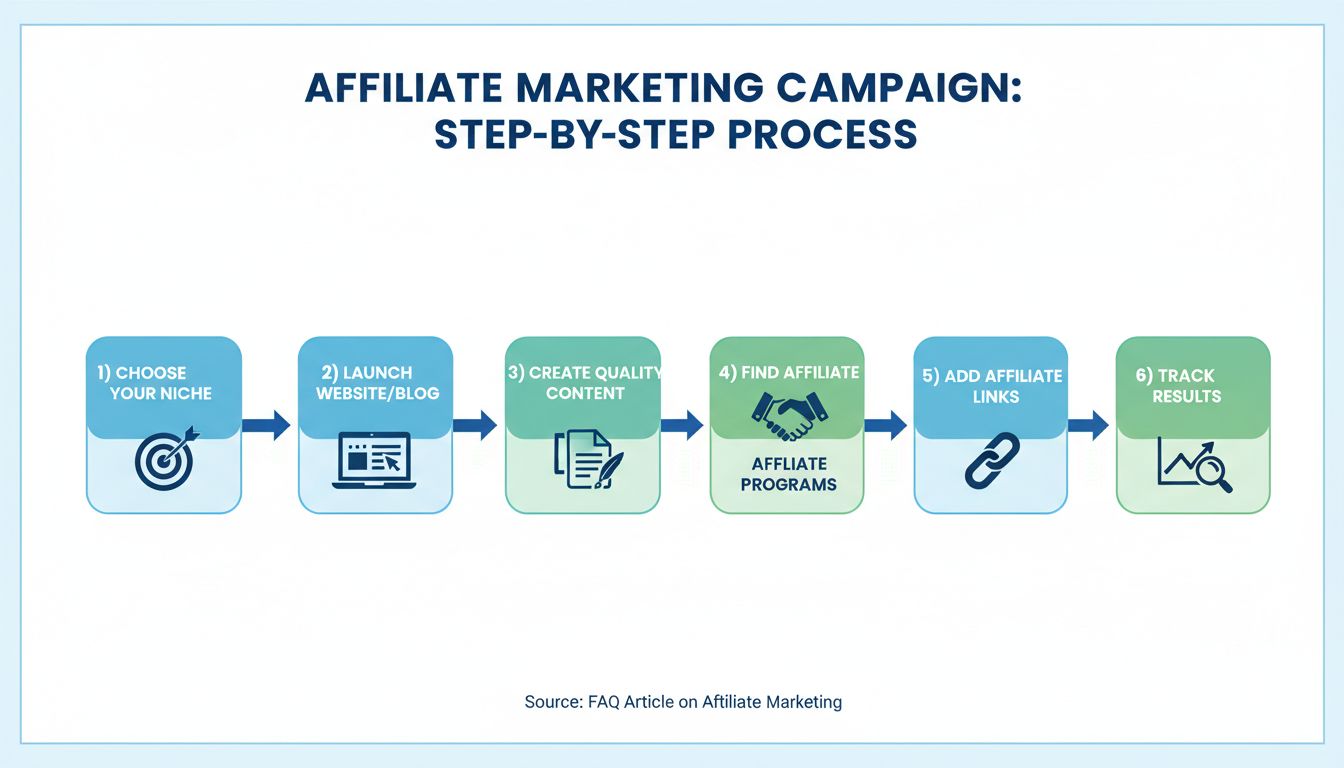 AFFILIATE MARKETING CAMPAIGN: STEP-BY-STEP PROCESS

1) CHOOSE YOUR NICHE

2) LAUNCH WEBSITE/BLOG

3) CREATE QUALITY CONTENT

4) FIND AFFILIATE

AFFLIATE PROGRAMS

5) ADD AFFILIATE LINKS

6) TRACK RESULTS

Source: FAQ Article on Aftiliate Marketing